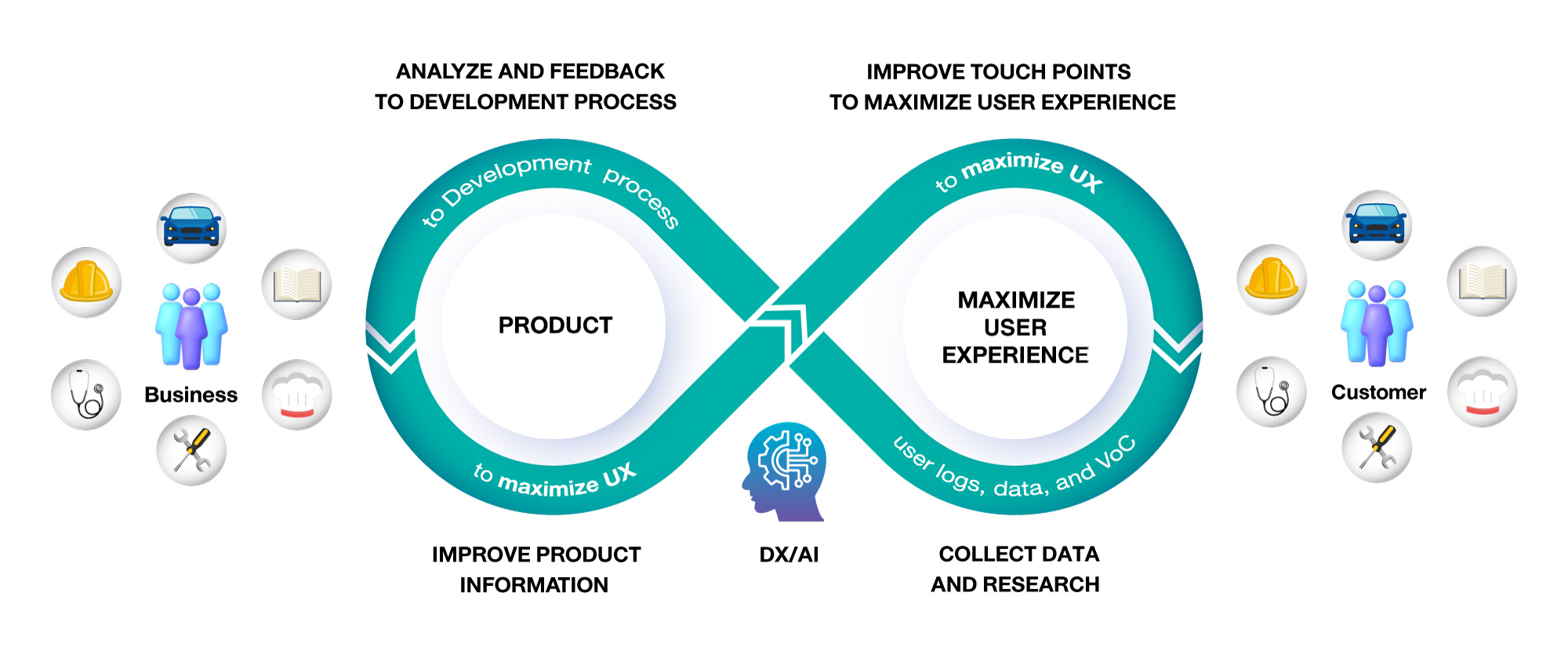 ANALYZE AND FEEDBACK
TO DEVELOPMENT PROCESS

IMPROVE TOUCH POINTS
TO MAXIMIZE USER EXPERIENCE

to Development process

to maximize UX

Business

PRODUCT

MAXIMIZE
USER
EXPERIENCE

Customer

to maximize UX

user logs, data, and VoC

IMPROVE PRODUCT
INFORMATION

DX/AI

COLLECT DATA
AND RESEARCH